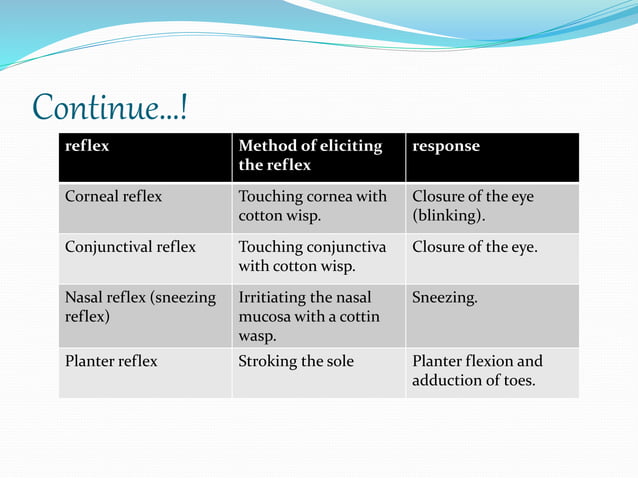 Continue...!

| reflex | Method of eliciting the reflex | response |
|---|---|---|
| Corneal reflex | Touching cornea with cotton wisp. | Closure of the eye (blinking). |
| Conjunctival reflex | Touching conjunctiva with cotton wisp. | Closure of the eye. |
| Nasal reflex (sneezing reflex) | Irritiating the nasal mucosa with a cottin wasp. | Sneezing. |
| Planter reflex | Stroking the sole | Planter flexion and adduction of toes. |